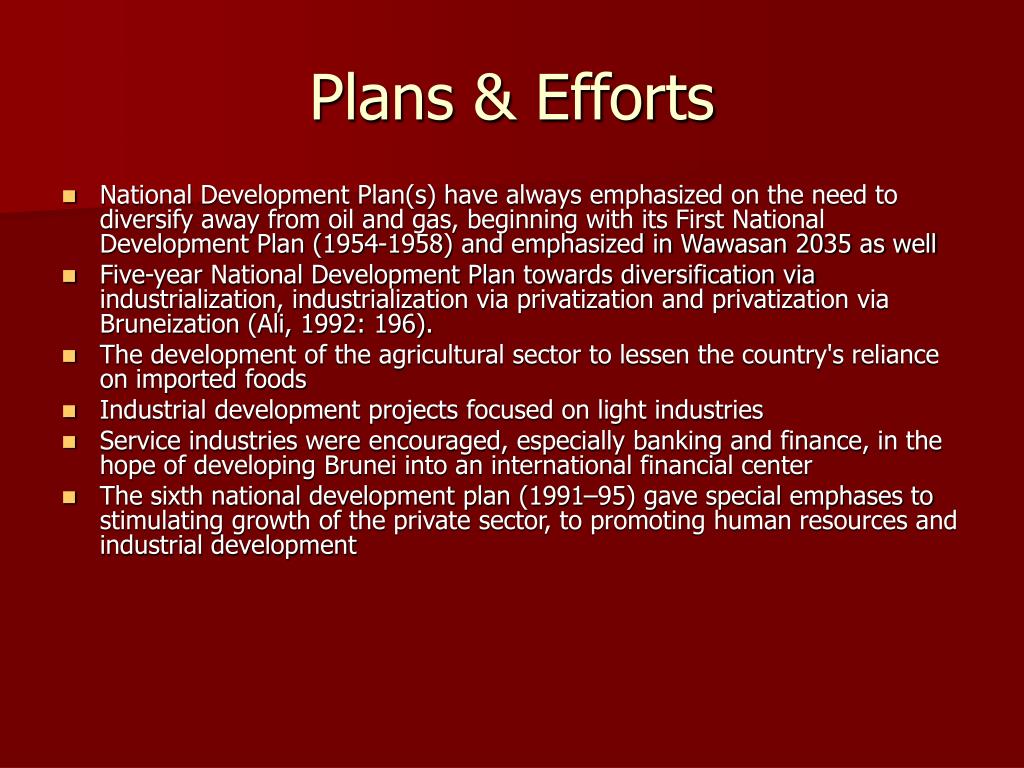 Plans & Efforts

- National Development Plan(s) have always emphasized on the need to diversify away from oil and gas, beginning with its First National Development Plan (1954-1958) and emphasized in Wawasan 2035 as well
- Five-year National Development Plan towards diversification via industrialization, industrialization via privatization and privatization via Bruneization (Ali, 1992: 196).
- The development of the agricultural sector to lessen the country's reliance on imported foods
- Industrial development projects focused on light industries
- Service industries were encouraged, especially banking and finance, in the hope of developing Brunei into an international financial center
- The sixth national development plan (1991–95) gave special emphases to stimulating growth of the private sector, to promoting human resources and industrial development